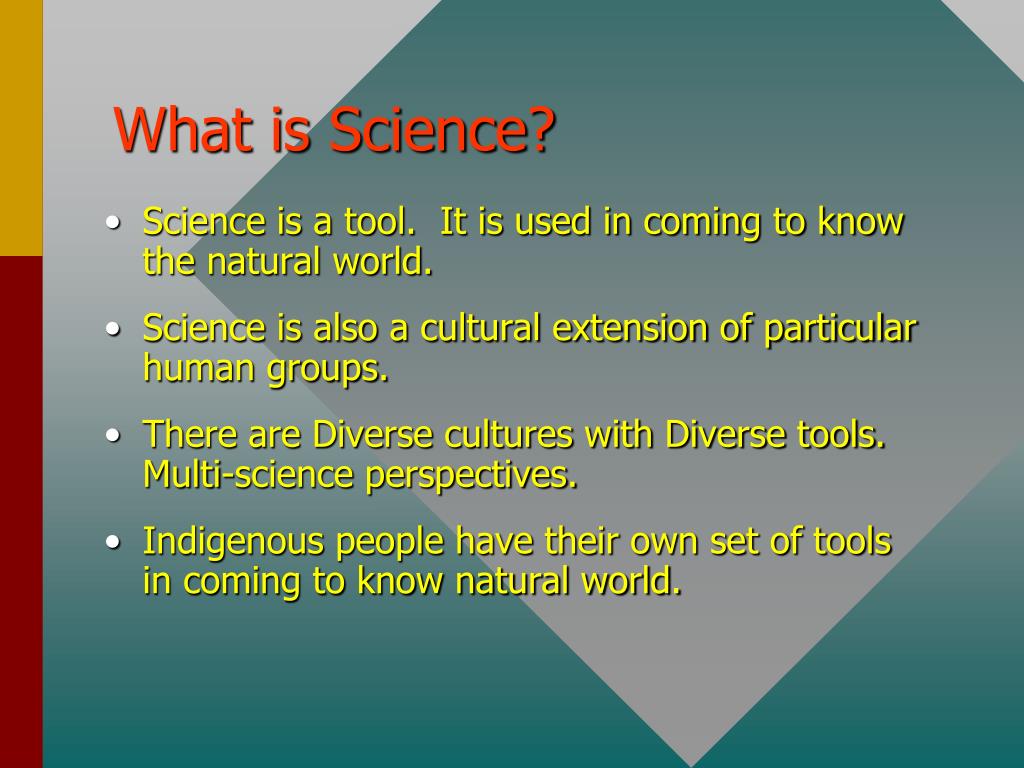 What is Science?

• Science is a tool.  It is used in coming to know the natural world.

• Science is also a cultural extension of particular human groups.

• There are Diverse cultures with Diverse tools. Multi-science perspectives.

• Indigenous people have their own set of tools in coming to know natural world.